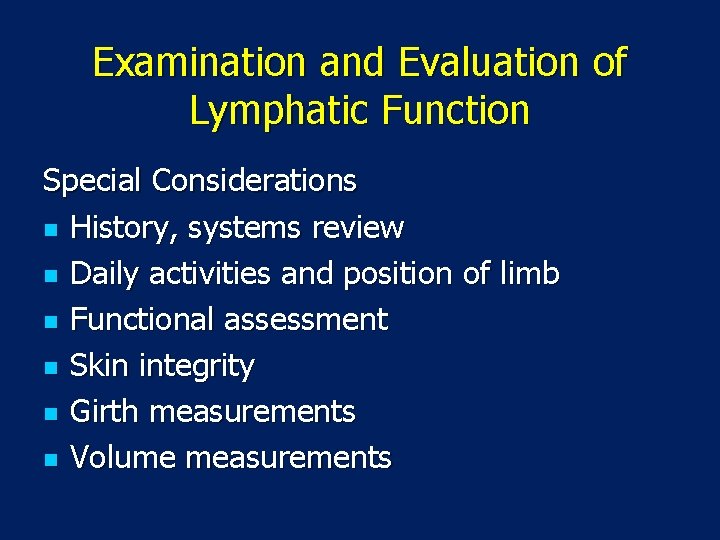 Examination and Evaluation of Lymphatic Function

Special Considerations

- History, systems review
- Daily activities and position of limb
- Functional assessment
- Skin integrity
- Girth measurements
- Volume measurements